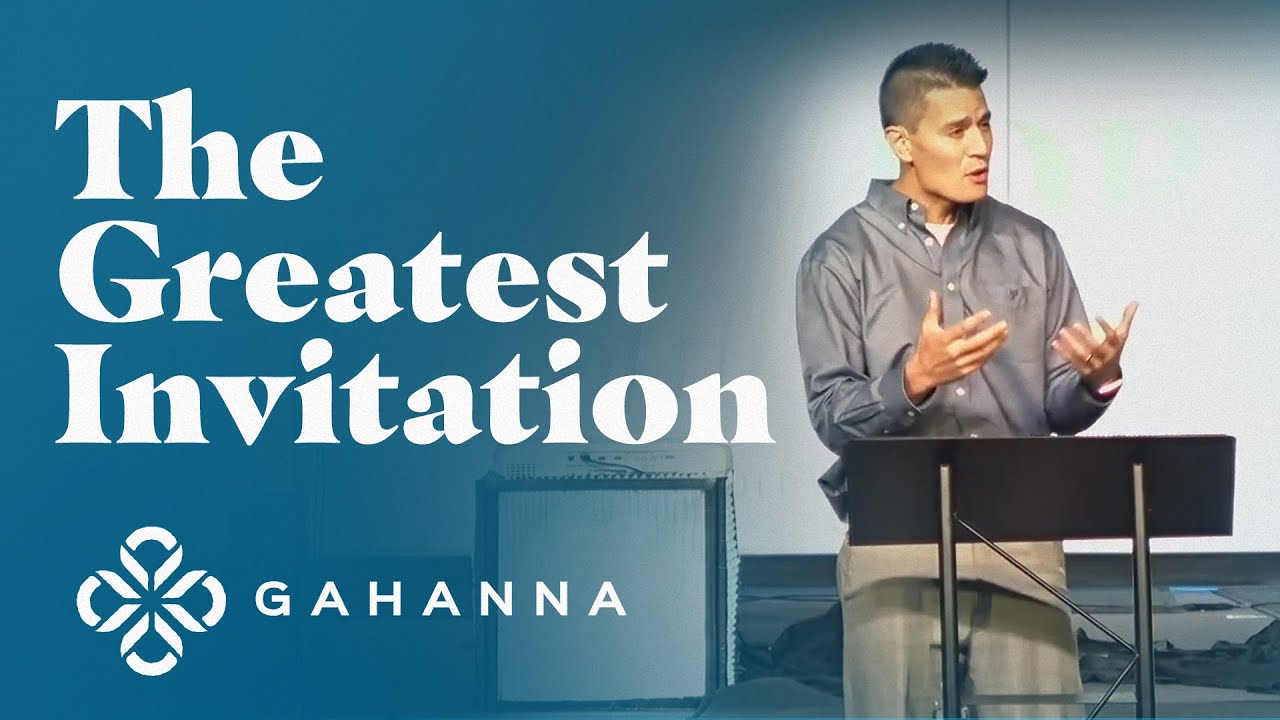 The Greatest Invitation

GAHANNA